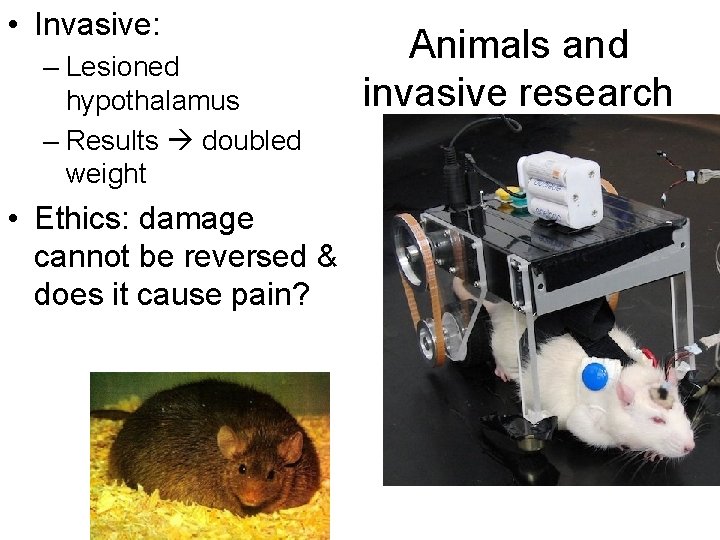 Animals and invasive research

• Invasive:
– Lesioned hypothalamus
– Results → doubled weight
• Ethics: damage cannot be reversed & does it cause pain?